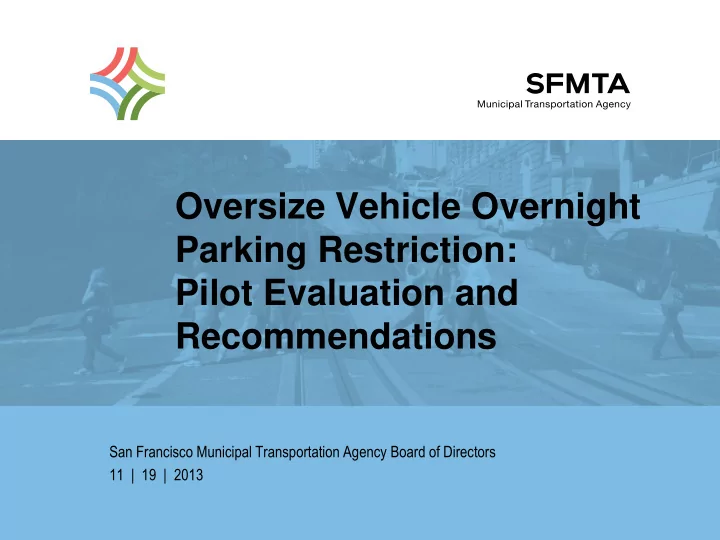 SFMTA
Municipal Transportation Agency

Oversize Vehicle Overnight Parking Restriction: Pilot Evaluation and Recommendations

San Francisco Municipal Transportation Agency Board of Directors
11 | 19 | 2013